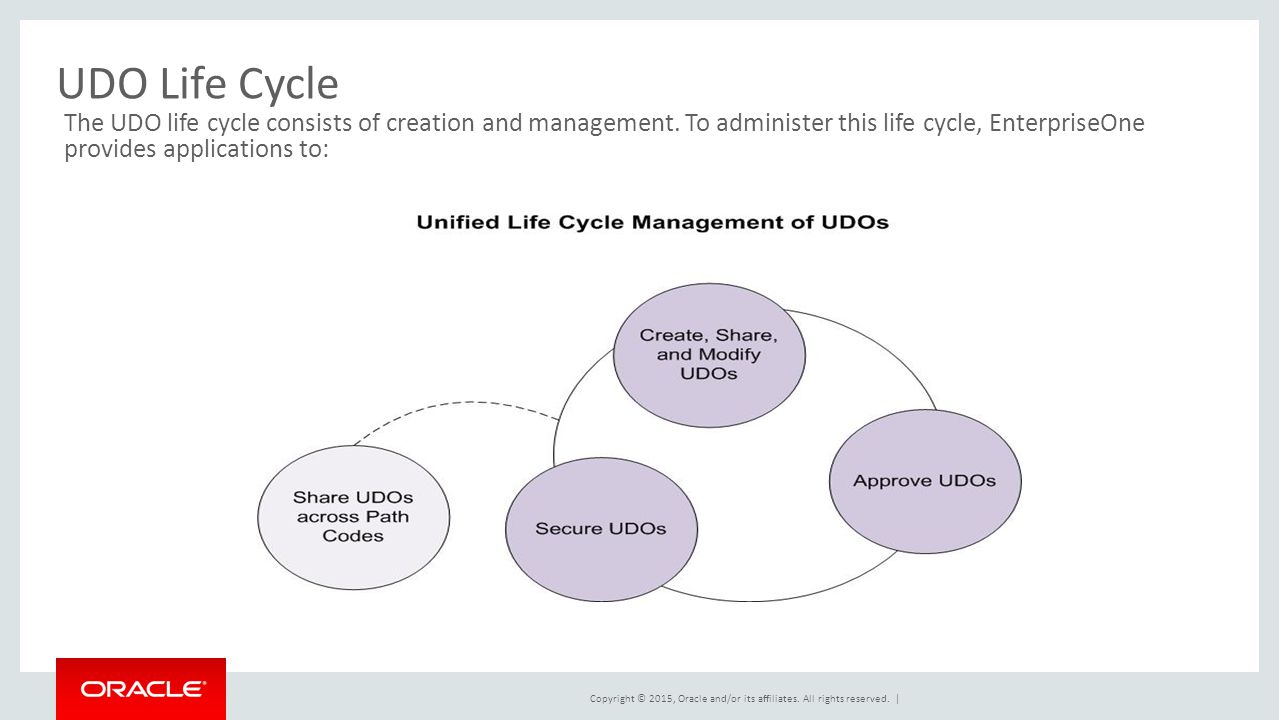 UDO Life Cycle

The UDO life cycle consists of creation and management. To administer this life cycle, EnterpriseOne provides applications to:

Unified Life Cycle Management of UDOs

Create, Share, and Modify UDOs

Approve UDOs

Secure UDOs

Share UDOs across Path Codes

ORACLE®

Copyright © 2015, Oracle and/or its affiliates. All rights reserved. |